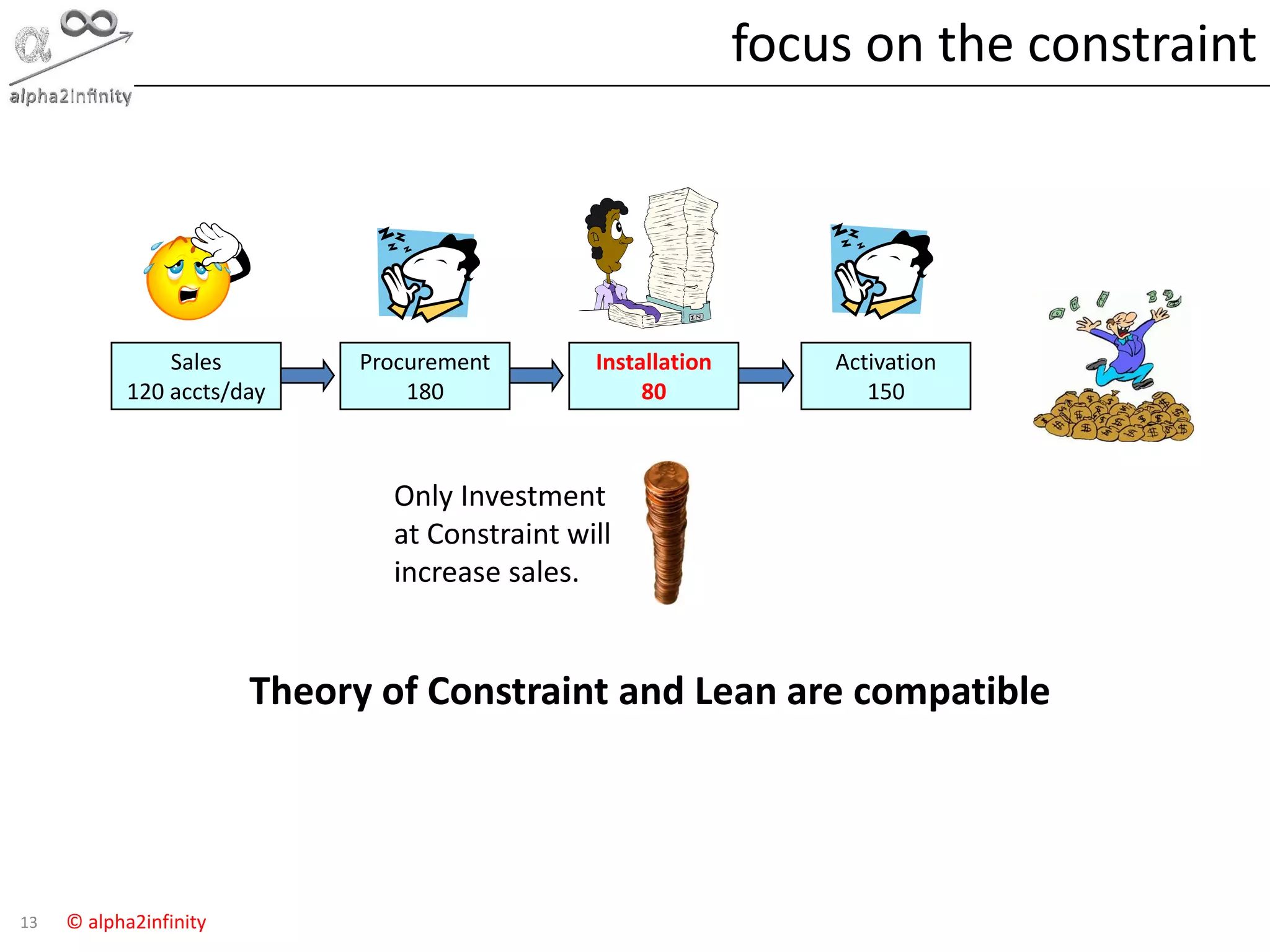 alpha2infinity

focus on the constraint

Sales
120 accts/day

Procurement
180

Installation
80

Activation
150

IN

Only Investment at Constraint will increase sales.

Theory of Constraint and Lean are compatible

13 © alpha2infinity